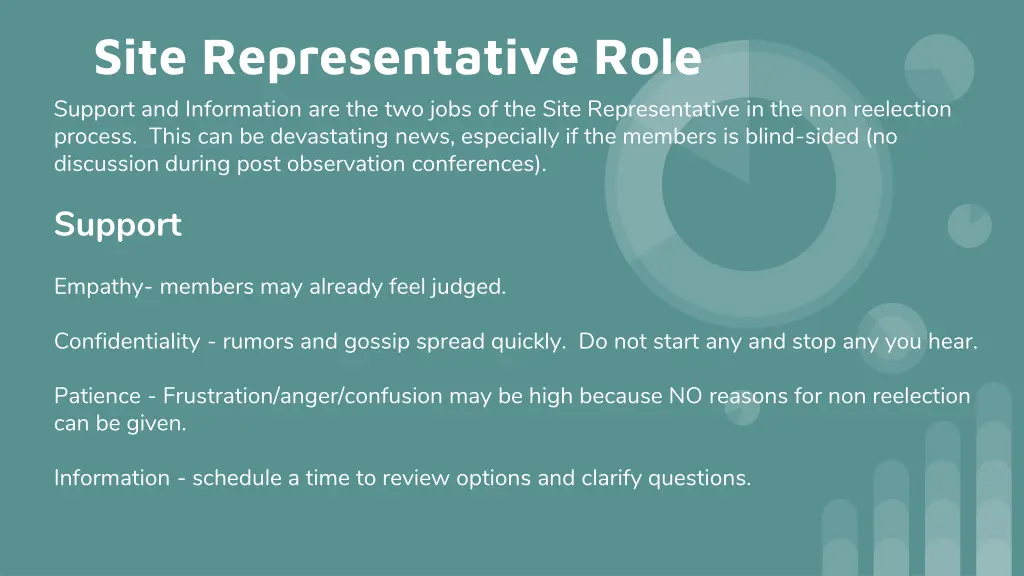 Site Representative Role

Support and Information are the two jobs of the Site Representative in the non reelection process.  This can be devastating news, especially if the members is blind-sided (no discussion during post observation conferences).

Support

Empathy- members may already feel judged.

Confidentiality - rumors and gossip spread quickly.  Do not start any and stop any you hear.

Patience - Frustration/anger/confusion may be high because NO reasons for non reelection can be given.

Information - schedule a time to review options and clarify questions.